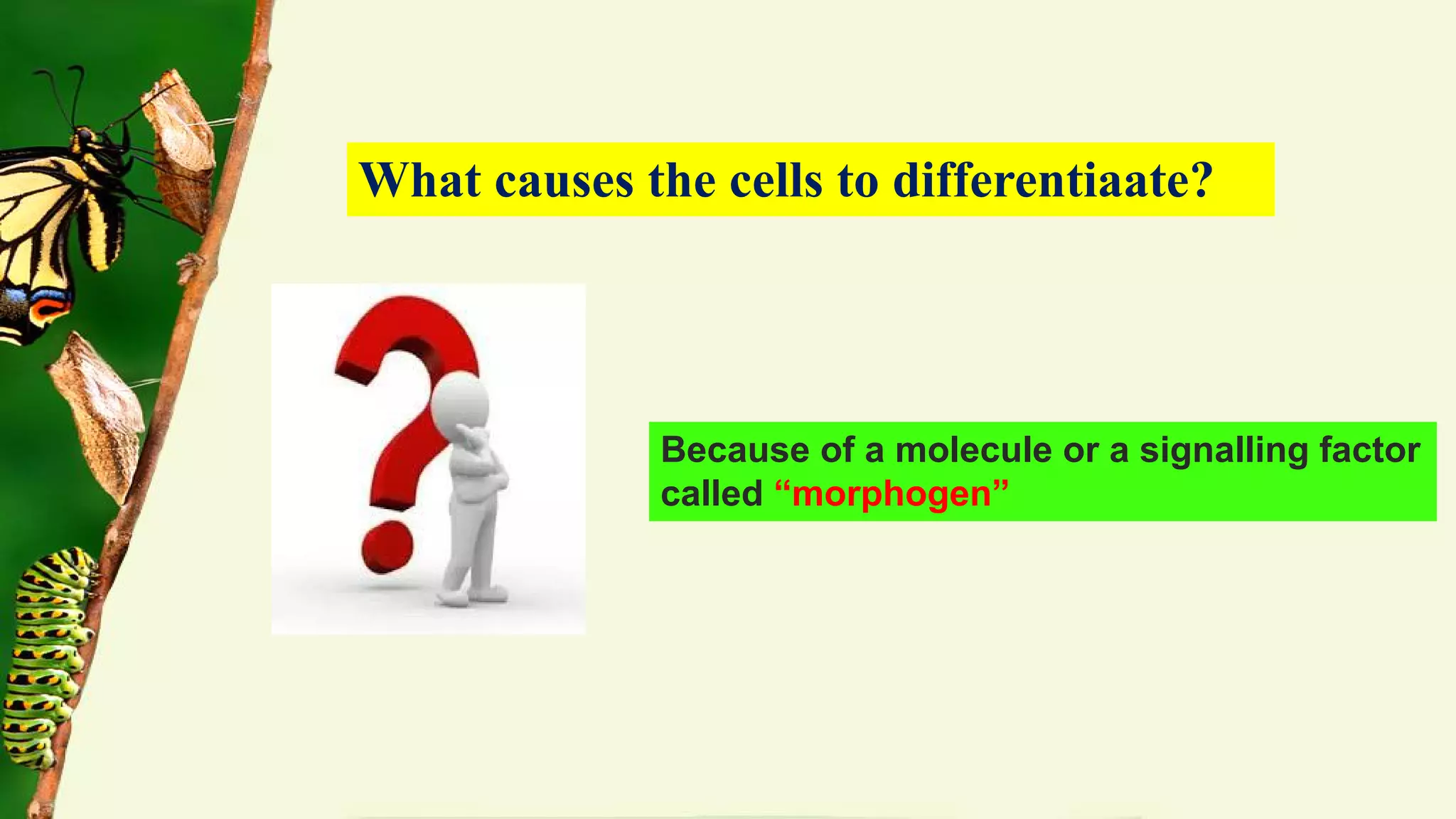 What causes the cells to differentiaate?

Because of a molecule or a signalling factor called “morphogen”